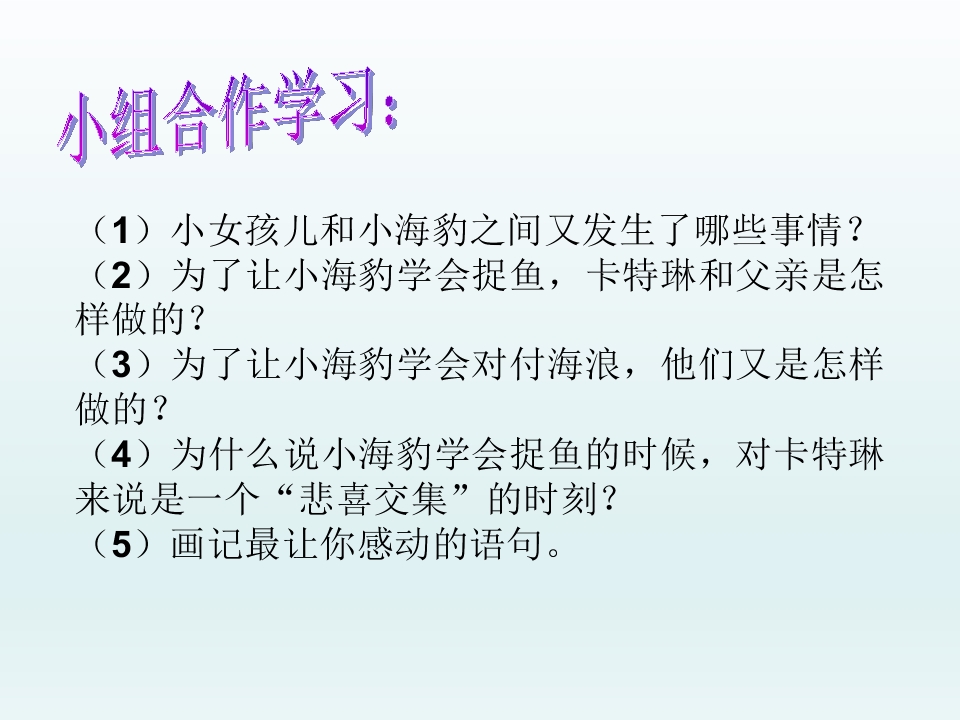 小组合作学习：

（1）小女孩儿和小海豹之间又发生了哪些事情？

（2）为了让小海豹学会捉鱼，卡特琳和父亲是怎样做的？

（3）为了让小海豹学会对付海浪，他们又是怎样做的？

（4）为什么说小海豹学会捉鱼的时候，对卡特琳来说是一个“悲喜交集”的时刻？

（5）画记最让你感动的语句。